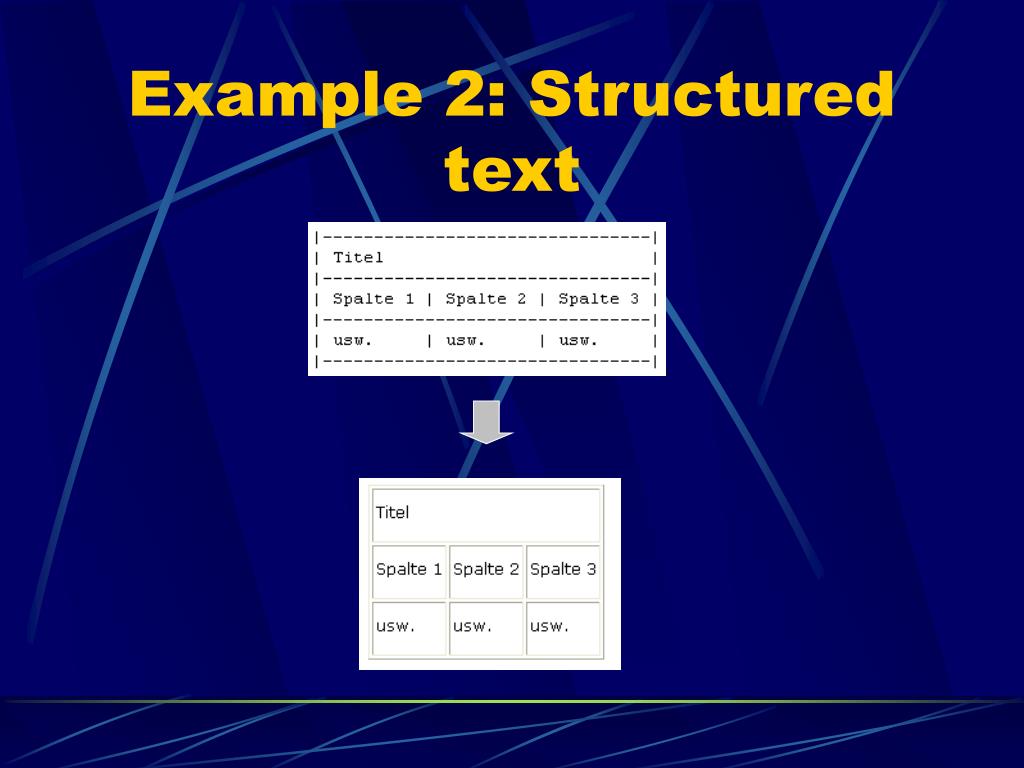 Example 2: Structured text

|--------------------------------|
| Titel                          |
|--------------------------------|
| Spalte 1 | Spalte 2 | Spalte 3 |
|--------------------------------|
| usw.     | usw.     | usw.     |
|--------------------------------|

| Titel | | |
|---|---|---|
| Spalte 1 | Spalte 2 | Spalte 3 |
| usw. | usw. | usw. |